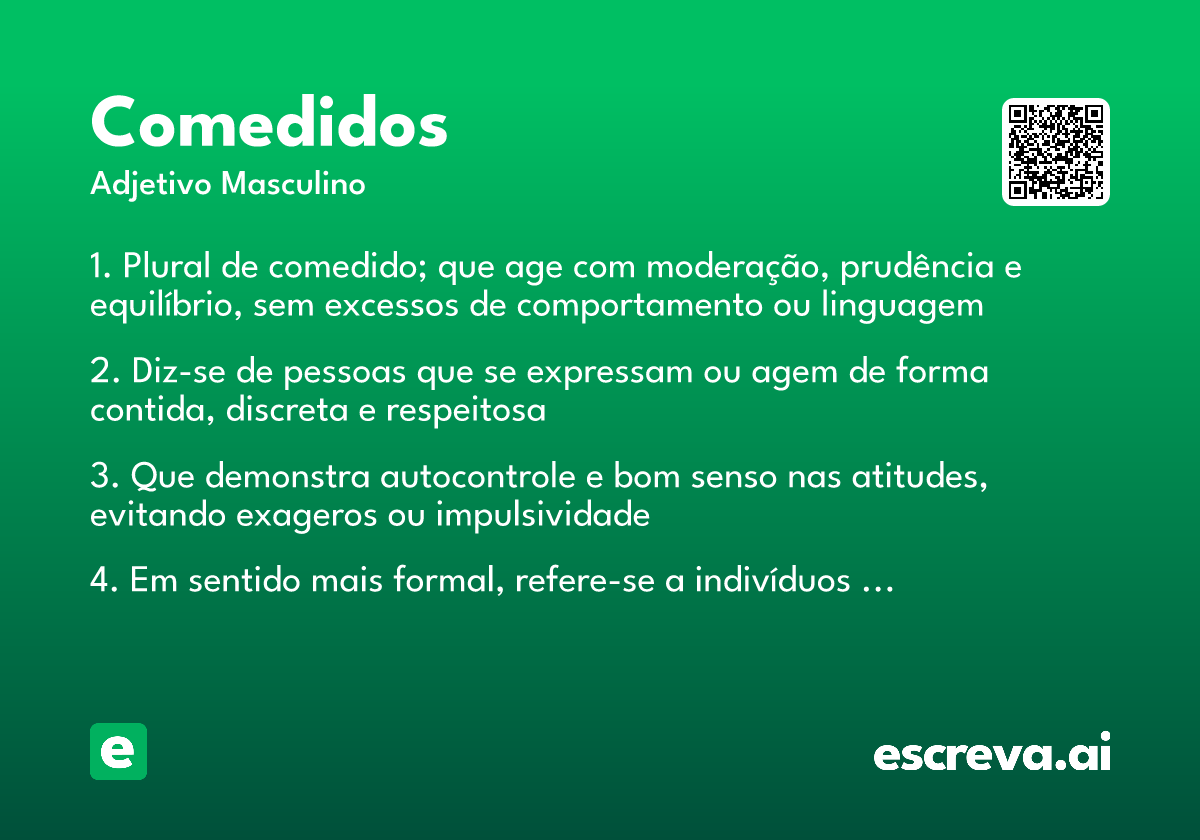 Comedidos
Adjetivo Masculino

1. Plural de comedido; que age com moderação, prudência e equilíbrio, sem excessos de comportamento ou linguagem

2. Diz-se de pessoas que se expressam ou agem de forma contida, discreta e respeitosa

3. Que demonstra autocontrole e bom senso nas atitudes, evitando exageros ou impulsividade

4. Em sentido mais formal, refere-se a indivíduos ...

e

escreva.ai